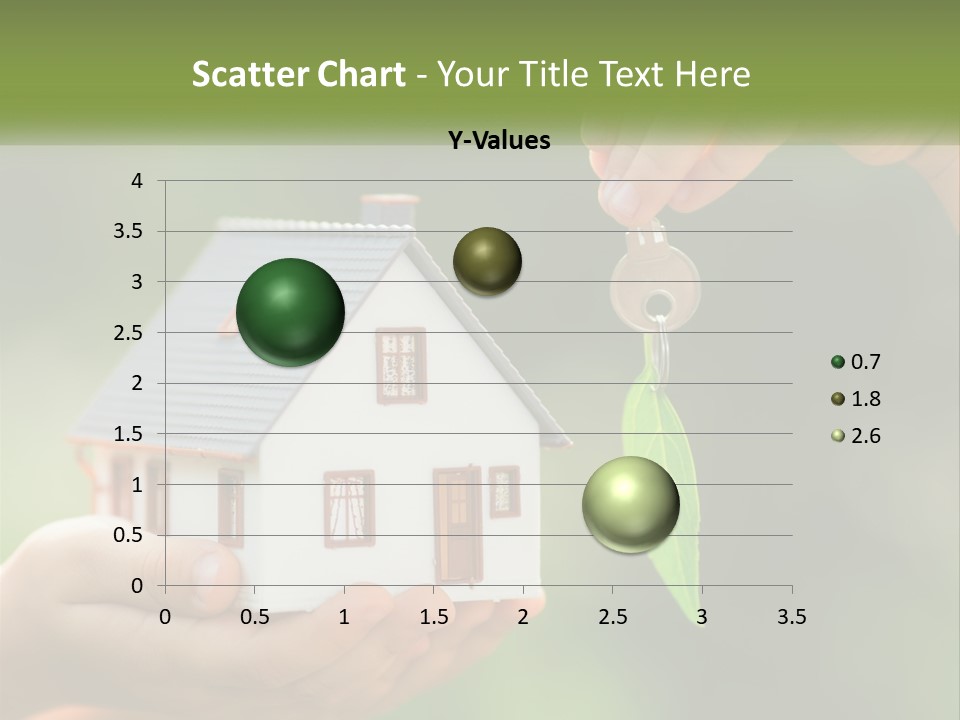 Scatter Chart - Your Title Text Here

Y-Values

4
3.5
3
2.5
2
1.5
1
0.5
0

0 0.5 1 1.5 2 2.5 3 3.5

0.7
1.8
2.6